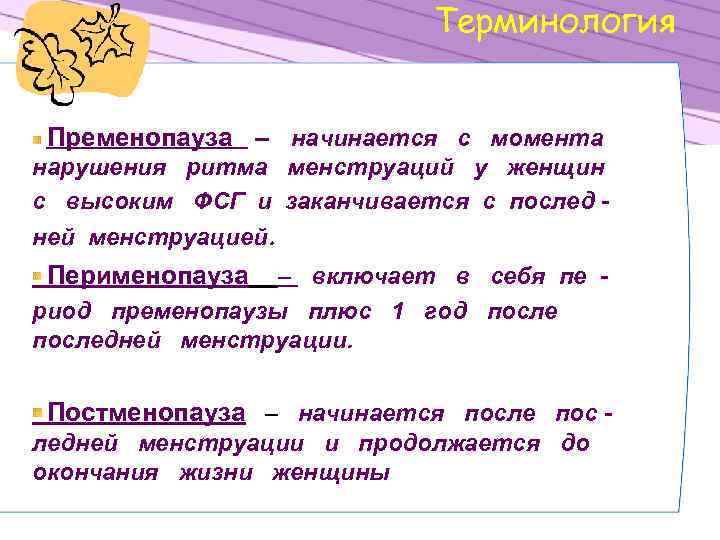 Терминология

Пременопауза – начинается с момента нарушения ритма менструаций у женщин с высоким ФСГ и заканчивается с последней менструацией.

Перименопауза – включает в себя период пременопаузы плюс 1 год после последней менструации.

Постменопауза – начинается после последней менструации и продолжается до окончания жизни женщины